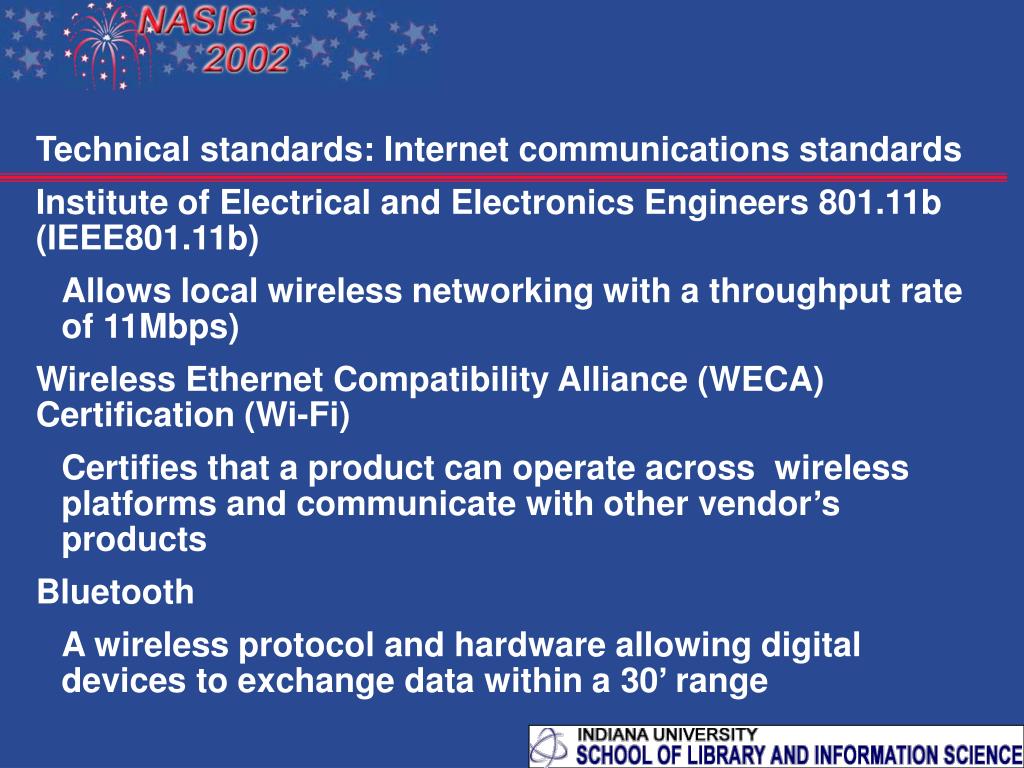 NASIG
2002

Technical standards: Internet communications standards

Institute of Electrical and Electronics Engineers 801.11b (IEEE801.11b)

Allows local wireless networking with a throughput rate of 11Mbps)

Wireless Ethernet Compatibility Alliance (WECA) Certification (Wi-Fi)

Certifies that a product can operate across wireless platforms and communicate with other vendor’s products

Bluetooth

A wireless protocol and hardware allowing digital devices to exchange data within a 30’ range

INDIANA UNIVERSITY
SCHOOL OF LIBRARY AND INFORMATION SCIENCE